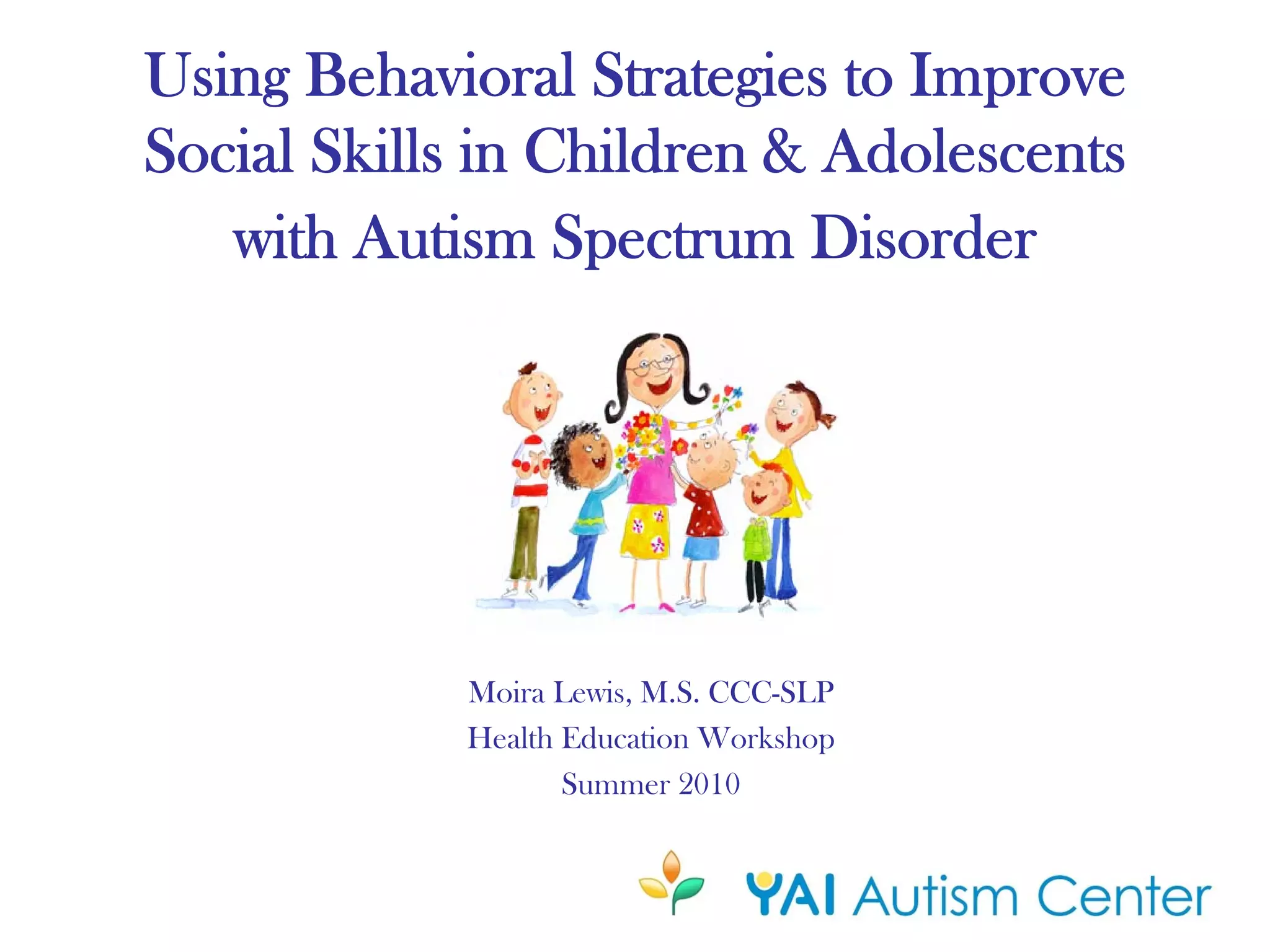 Using Behavioral Strategies to Improve Social Skills in Children & Adolescents with Autism Spectrum Disorder

Moira Lewis, M.S. CCC-SLP
Health Education Workshop
Summer 2010

YAI Autism Center